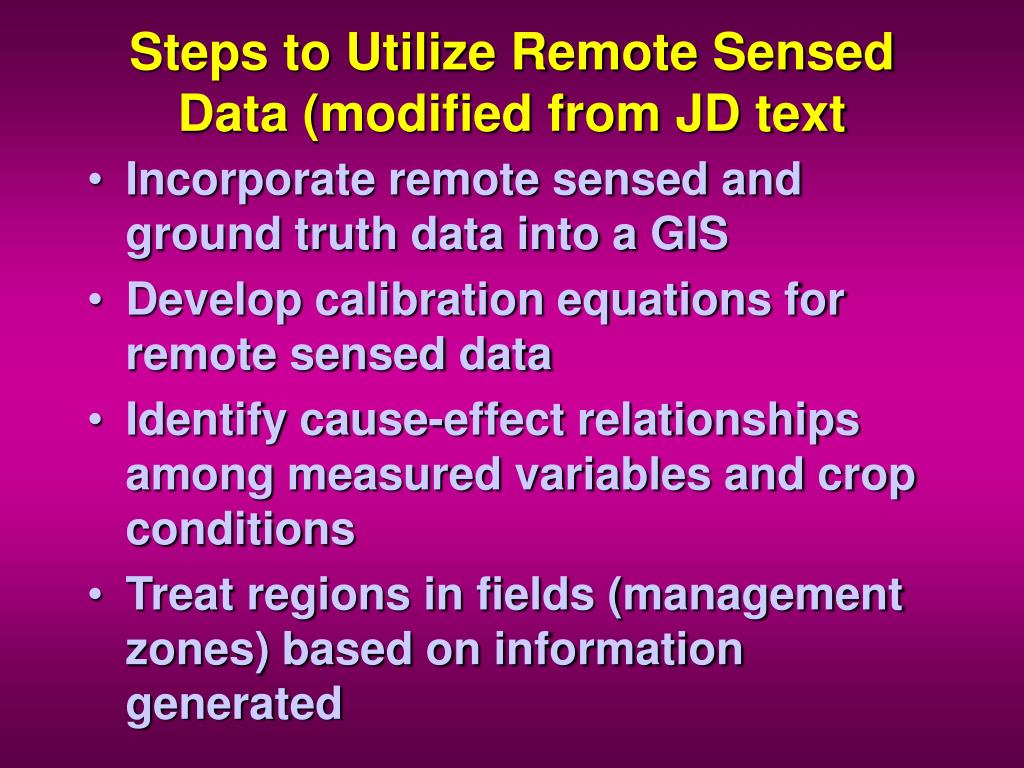 Steps to Utilize Remote Sensed Data (modified from JD text

• Incorporate remote sensed and ground truth data into a GIS
• Develop calibration equations for remote sensed data
• Identify cause-effect relationships among measured variables and crop conditions
• Treat regions in fields (management zones) based on information generated